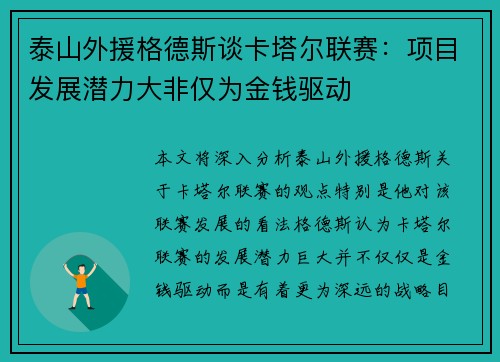 泰山外援格德斯谈卡塔尔联赛：项目发展潜力大非仅为金钱驱动

本文将深入分析泰山外援格德斯关于卡塔尔联赛的观点特别是他对该联赛发展的看法格德斯认为卡塔尔联赛的发展潜力巨大并不仅仅是金钱驱动而是有着更为深远的战略目